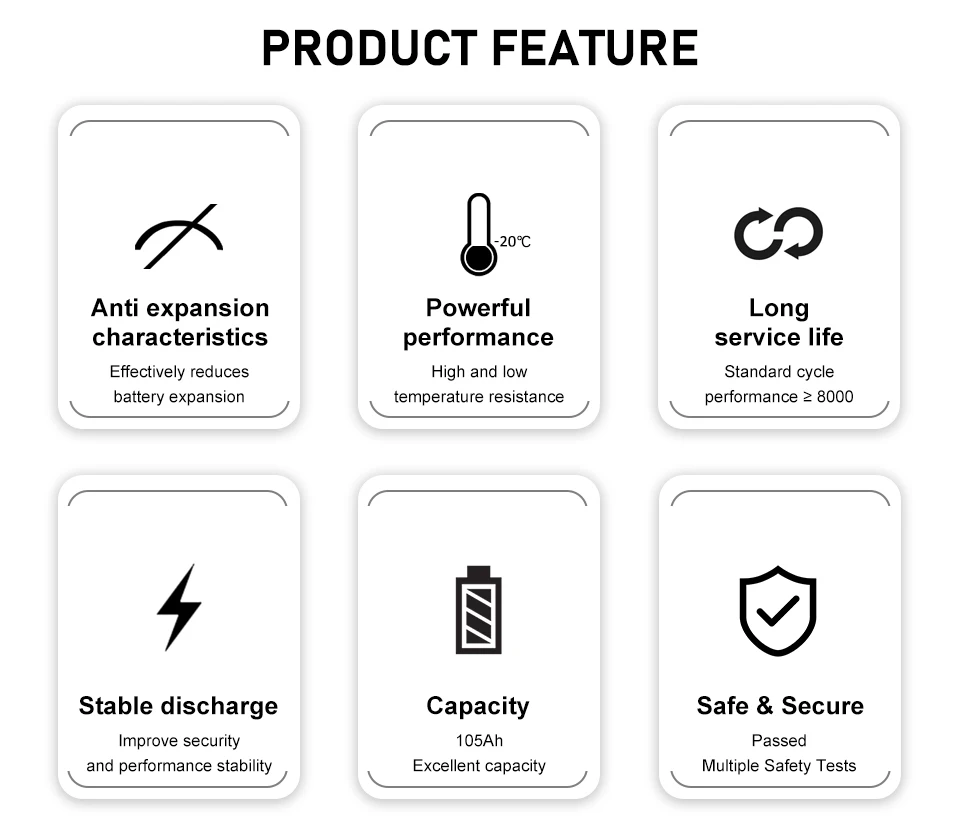 PRODUCT FEATURE

Anti expansion characteristics

Effectively reduces battery expansion

-20℃

Powerful performance

High and low temperature resistance

Long service life

Standard cycle performance ≥ 8000

Stable discharge

Improve security and performance stability

Capacity

105Ah
Excellent capacity

Safe & Secure

Passed
Multiple Safety Tests